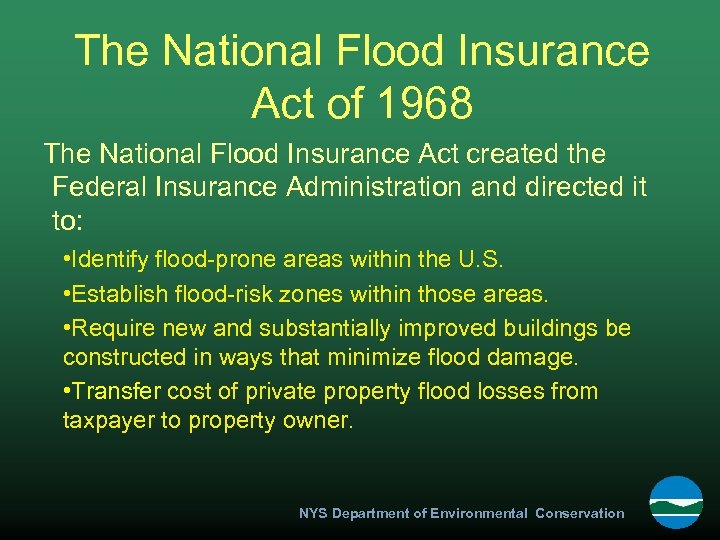 The National Flood Insurance Act of 1968

The National Flood Insurance Act created the Federal Insurance Administration and directed it to:

•Identify flood-prone areas within the U.S.

•Establish flood-risk zones within those areas.

•Require new and substantially improved buildings be constructed in ways that minimize flood damage.

•Transfer cost of private property flood losses from taxpayer to property owner.

NYS Department of Environmental Conservation